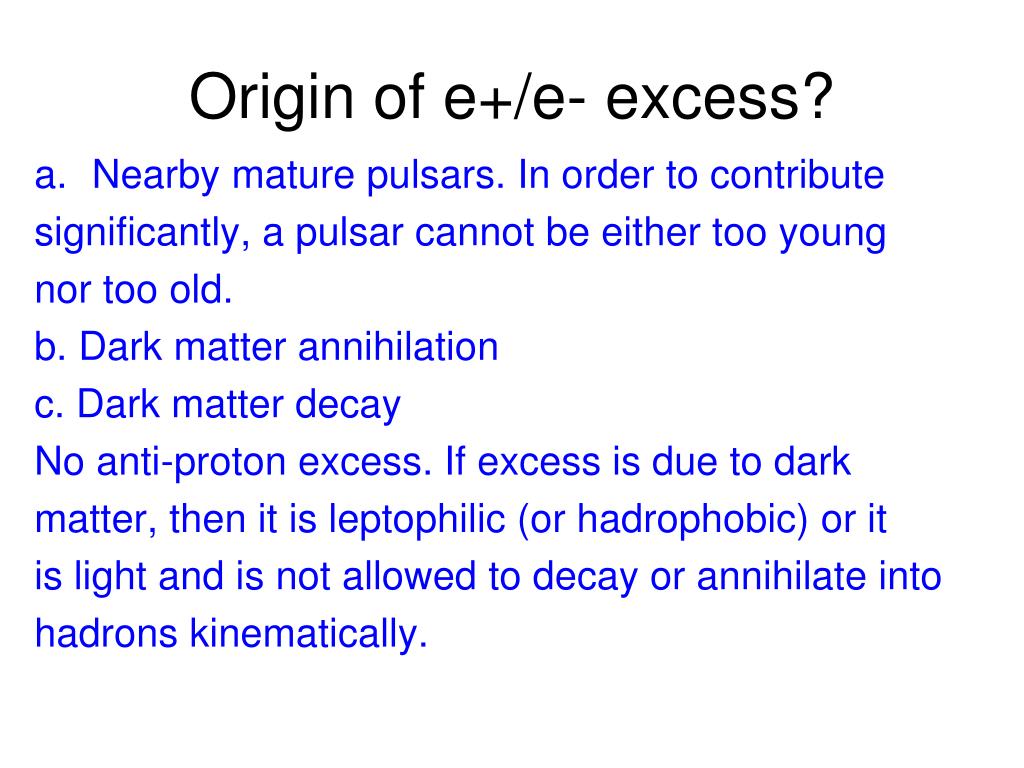 Origin of e+/e- excess?

a. Nearby mature pulsars. In order to contribute significantly, a pulsar cannot be either too young nor too old.
b. Dark matter annihilation
c. Dark matter decay
No anti-proton excess. If excess is due to dark matter, then it is leptophilic (or hadrophobic) or it is light and is not allowed to decay or annihilate into hadrons kinematically.